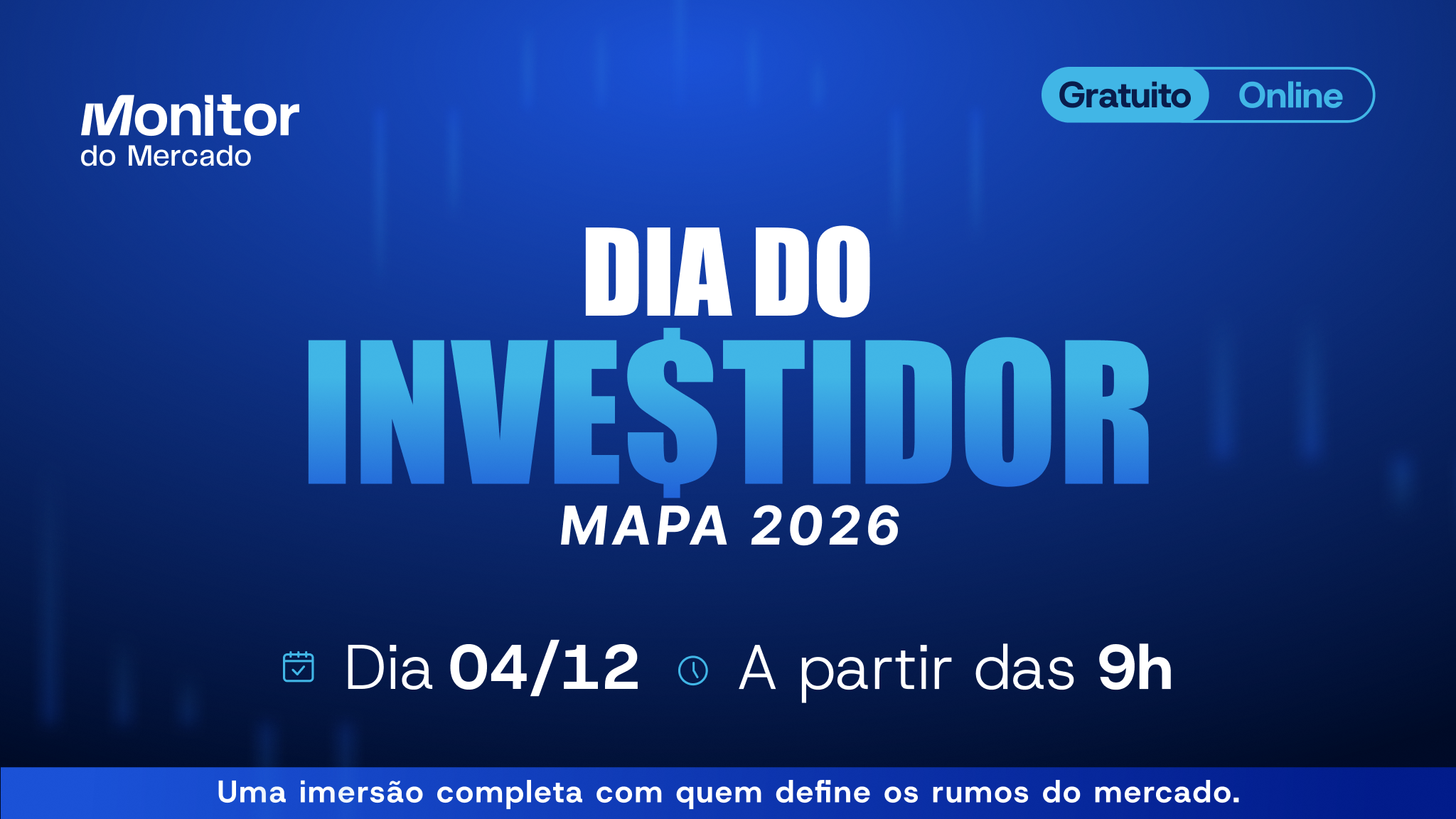 Monitor do Mercado

Gratuito Online

DIA DO INVE$TIDOR

MAPA 2026

Dia 04/12 A partir das 9h

Uma imersão completa com quem define os rumos do mercado.